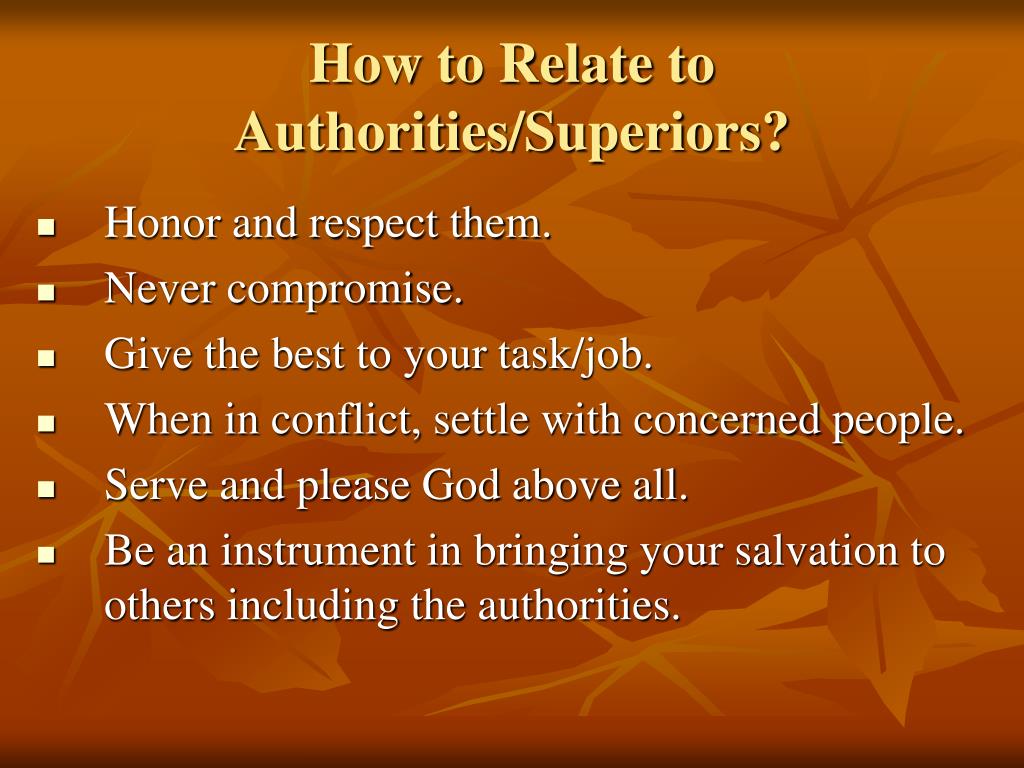 How to Relate to Authorities/Superiors?

- Honor and respect them.
- Never compromise.
- Give the best to your task/job.
- When in conflict, settle with concerned people.
- Serve and please God above all.
- Be an instrument in bringing your salvation to others including the authorities.